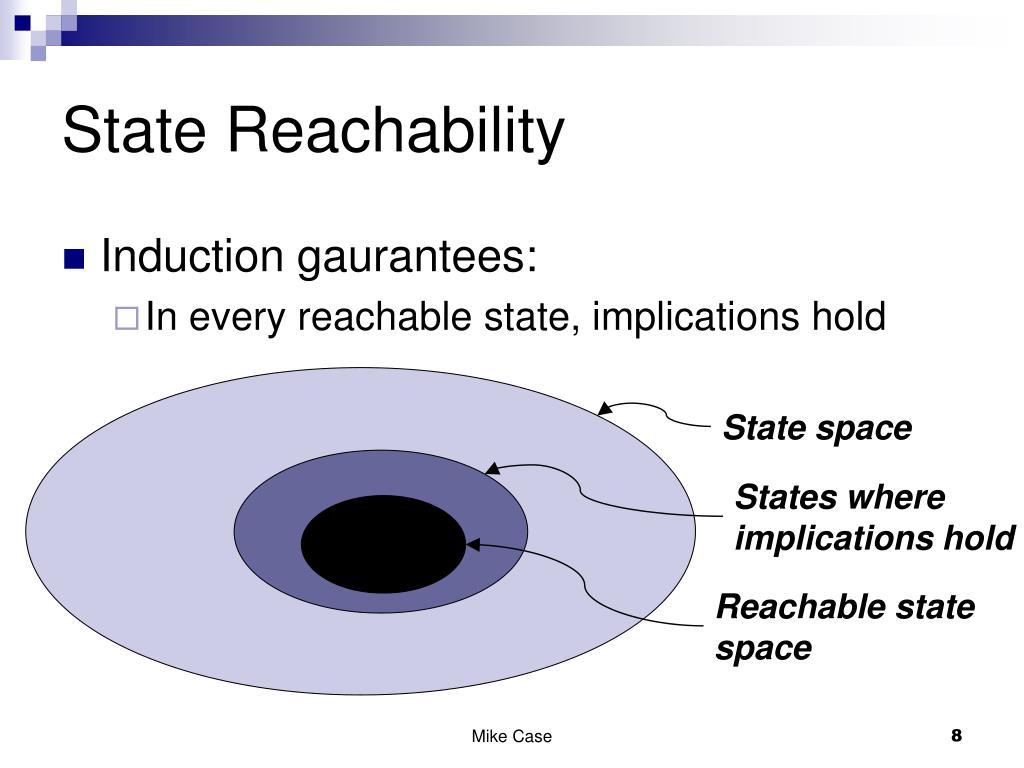 State Reachability

Induction gaurantees:

In every reachable state, implications hold

State space

States where implications hold

Reachable state space

Mike Case

8